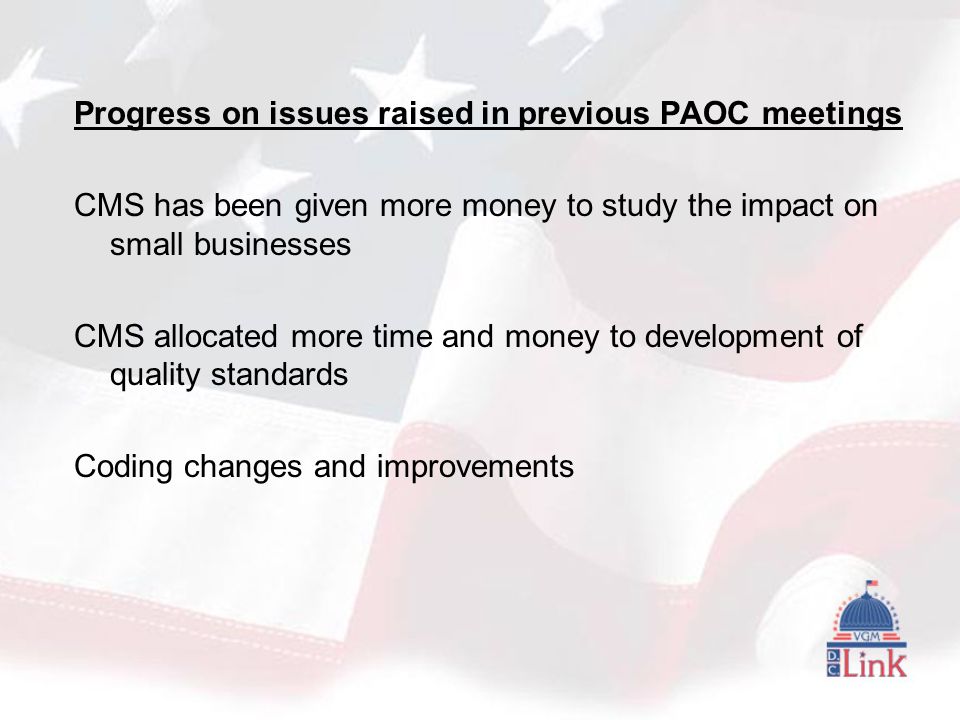 Progress on issues raised in previous PAOC meetings

CMS has been given more money to study the impact on small businesses

CMS allocated more time and money to development of quality standards

Coding changes and improvements

VGM
DC Link